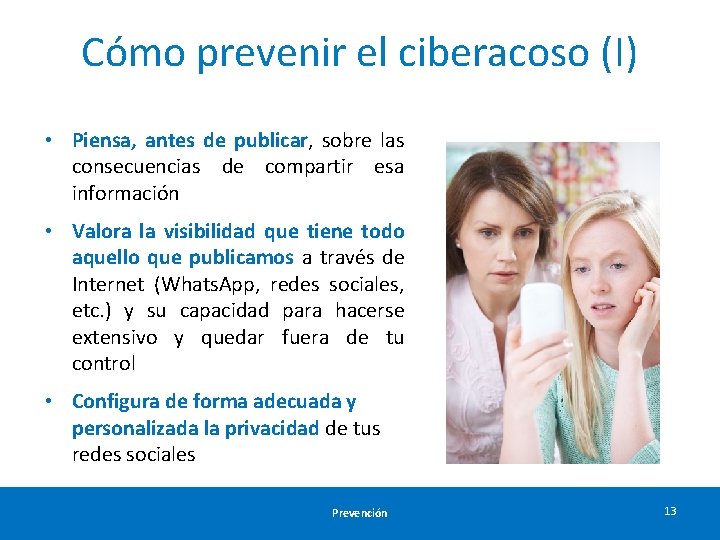 Cómo prevenir el ciberacoso (I)

• Piensa, antes de publicar, sobre las consecuencias de compartir esa información

• Valora la visibilidad que tiene todo aquello que publicamos a través de Internet (WhatsApp, redes sociales, etc.) y su capacidad para hacerse extensivo y quedar fuera de tu control

• Configura de forma adecuada y personalizada la privacidad de tus redes sociales

Prevención

13